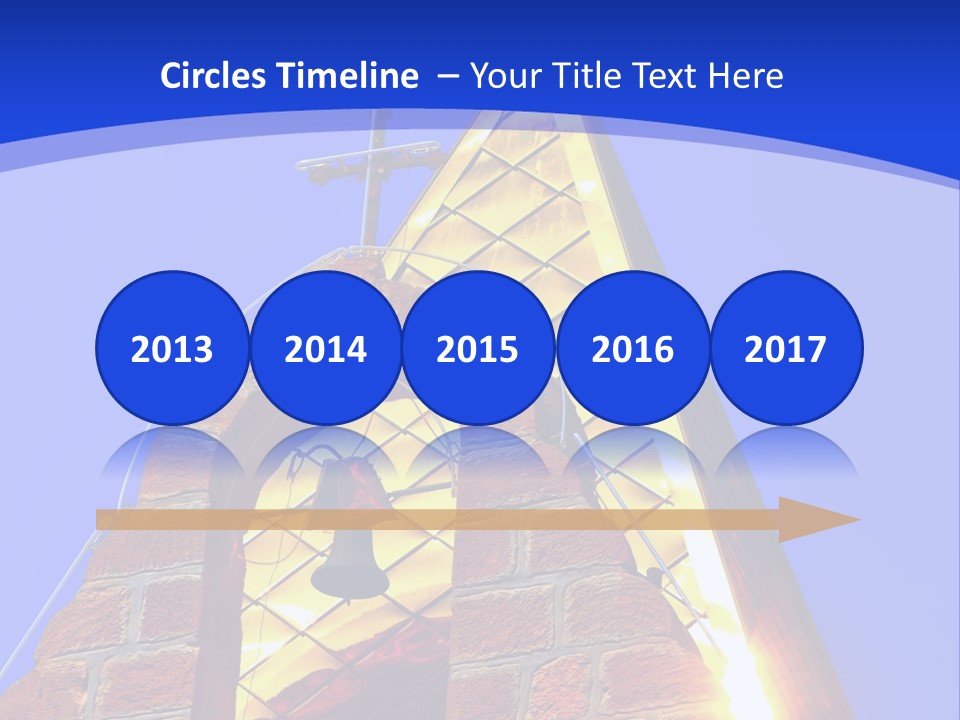 Circles Timeline – Your Title Text Here

2013
2014
2015
2016
2017